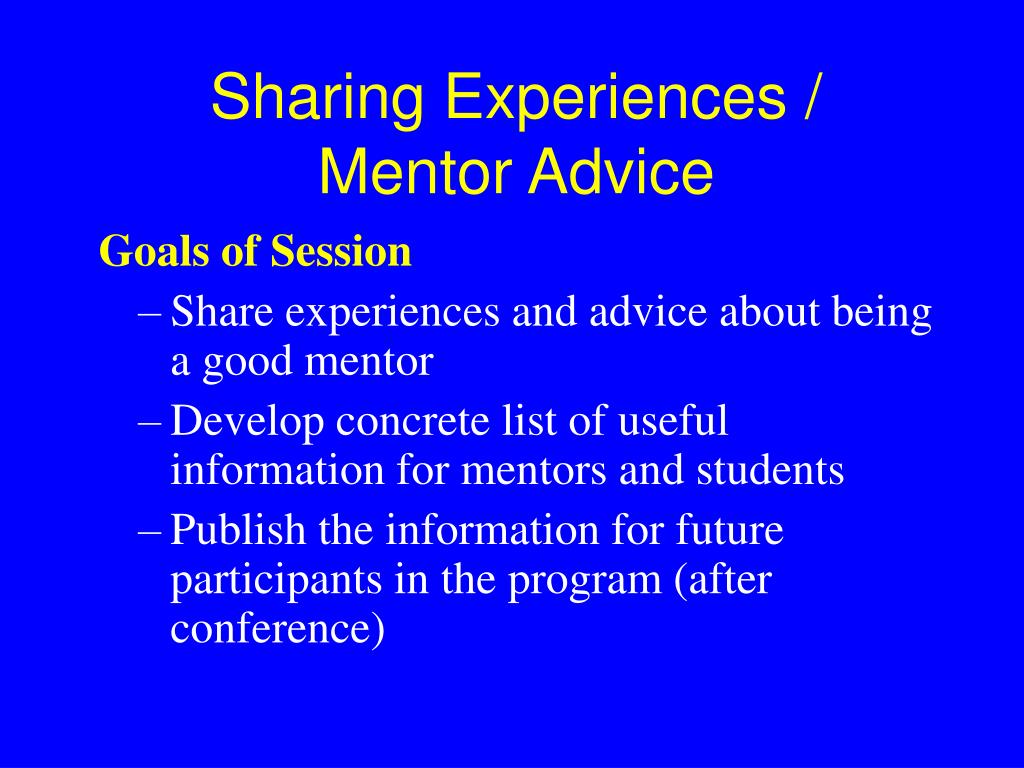 Sharing Experiences / Mentor Advice

Goals of Session

– Share experiences and advice about being a good mentor

– Develop concrete list of useful information for mentors and students

– Publish the information for future participants in the program (after conference)